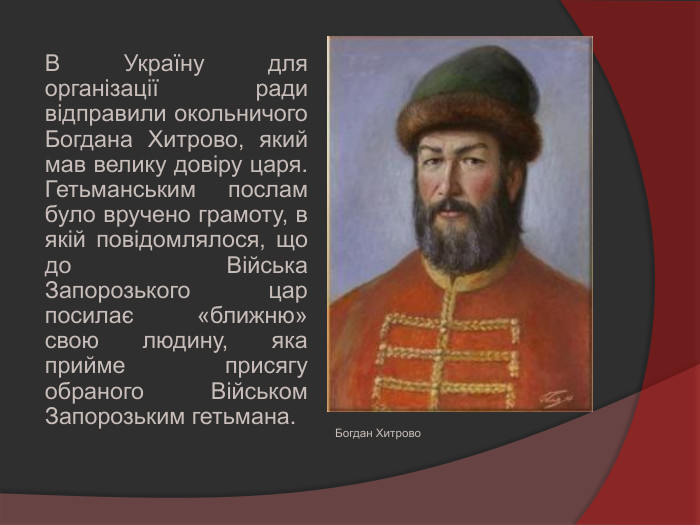 В Україну для організації ради відправили окольничого Богдана Хитрово, який мав велику довіру царя. Гетьманським послам було вручено грамоту, в якій повідомлялося, що до Війська Запорозького цар посилає «ближню» свою людину, яка прийме присягу обраного Військом Запорозьким гетьмана.

Богдан Хитрово